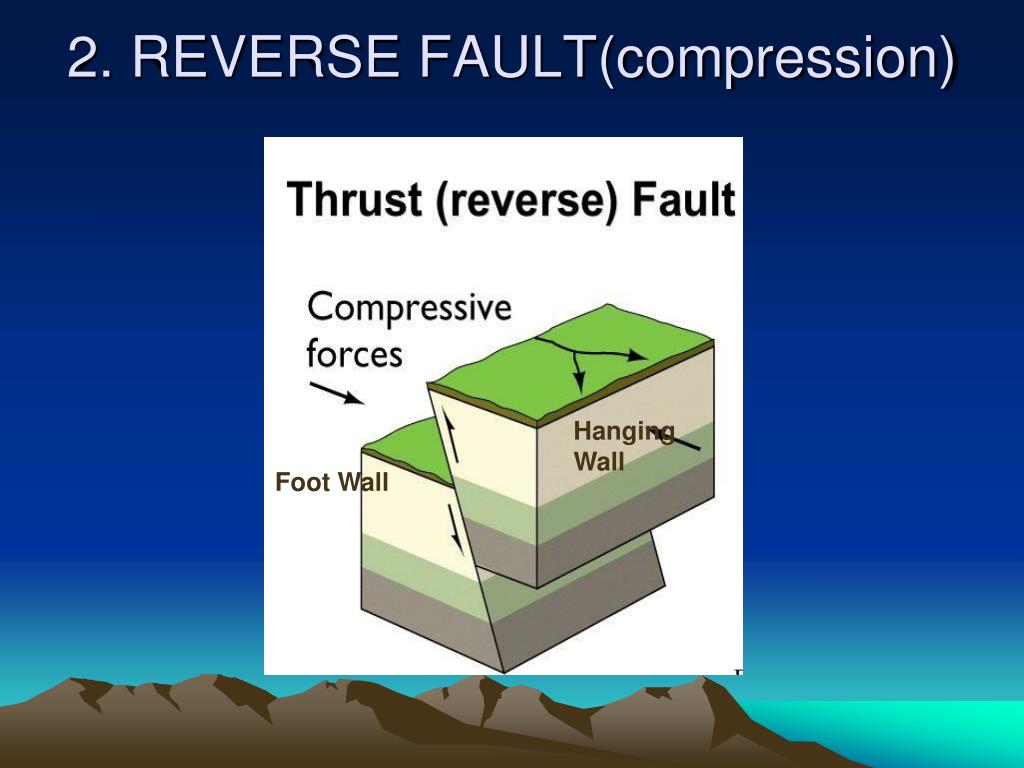 2. REVERSE FAULT(compression)

Thrust (reverse) Fault

Compressive forces

Hanging Wall

Foot Wall